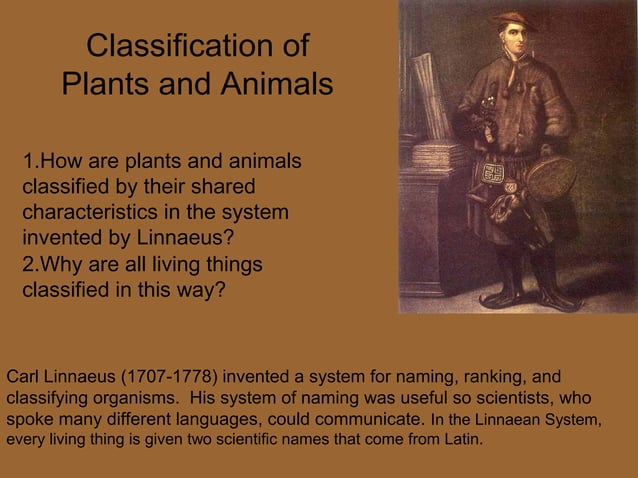 Classification of Plants and Animals

1.How are plants and animals classified by their shared characteristics in the system invented by Linnaeus?
2.Why are all living things classified in this way?

Carl Linnaeus (1707-1778) invented a system for naming, ranking, and classifying organisms. His system of naming was useful so scientists, who spoke many different languages, could communicate. In the Linnaean System, every living thing is given two scientific names that come from Latin.